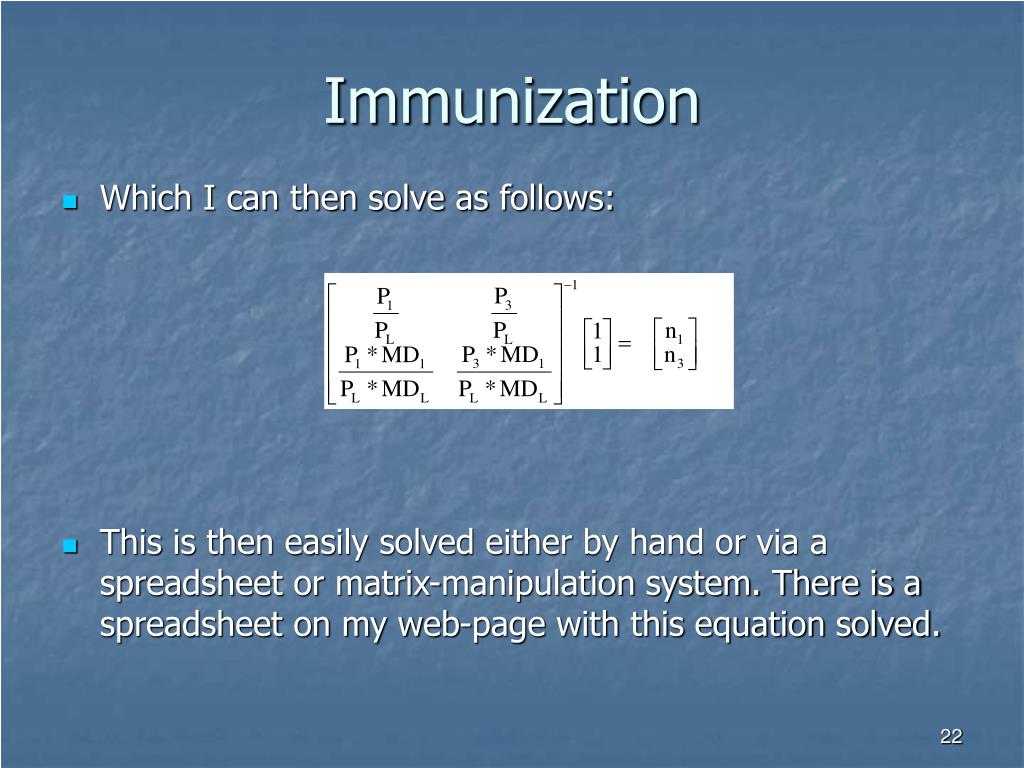 Immunization

Which I can then solve as follows:

$\begin{bmatrix} \frac{P_1}{P_L} & \frac{P_3}{P_L} \\ \frac{P_1 * MD_1}{P_L * MD_L} & \frac{P_3 * MD_1}{P_L * MD_L} \end{bmatrix}^{-1} \begin{bmatrix} 1 \\ 1 \end{bmatrix} = \begin{bmatrix} n_1 \\ n_3 \end{bmatrix}$

This is then easily solved either by hand or via a spreadsheet or matrix-manipulation system. There is a spreadsheet on my web-page with this equation solved.

22